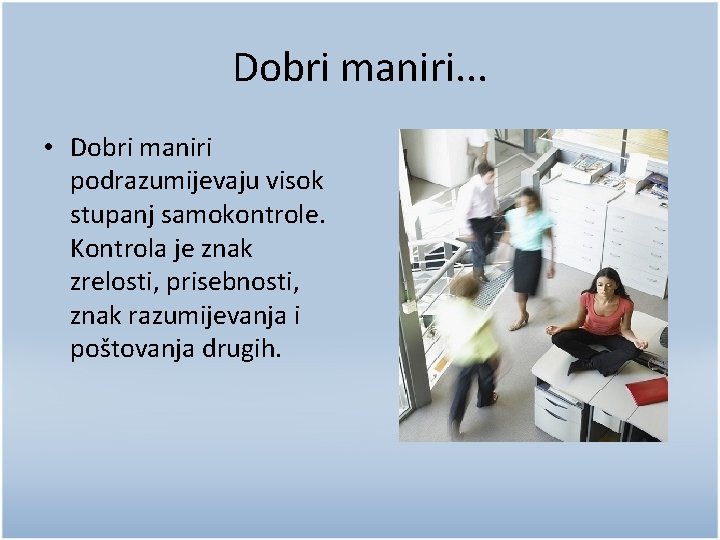 Dobri maniri...

• Dobri maniri podrazumijevaju visok stupanj samokontrole. Kontrola je znak zrelosti, prisebnosti, znak razumijevanja i poštovanja drugih.